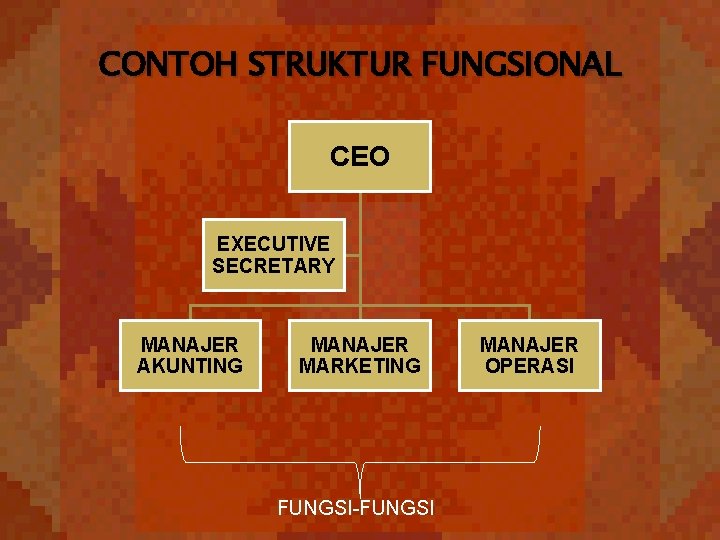 CONTOH STRUKTUR FUNGSIONAL

CEO

EXECUTIVE SECRETARY

MANAJER AKUNTING

MANAJER MARKETING

MANAJER OPERASI

FUNGSI-FUNGSI